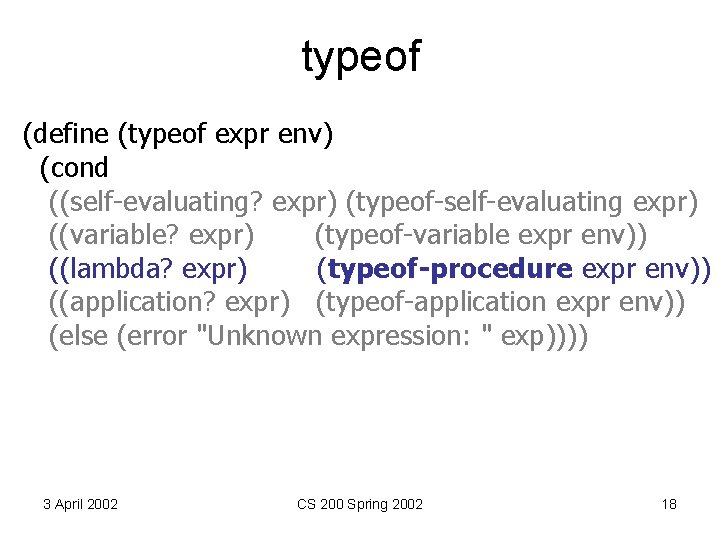 typeof

(define (typeof expr env)
  (cond
   ((self-evaluating? expr) (typeof-self-evaluating expr)
   ((variable? expr)      (typeof-variable expr env))
   ((lambda? expr)        (typeof-procedure expr env))
   ((application? expr)   (typeof-application expr env))
   (else (error "Unknown expression: " exp))))

3 April 2002

CS 200 Spring 2002

18